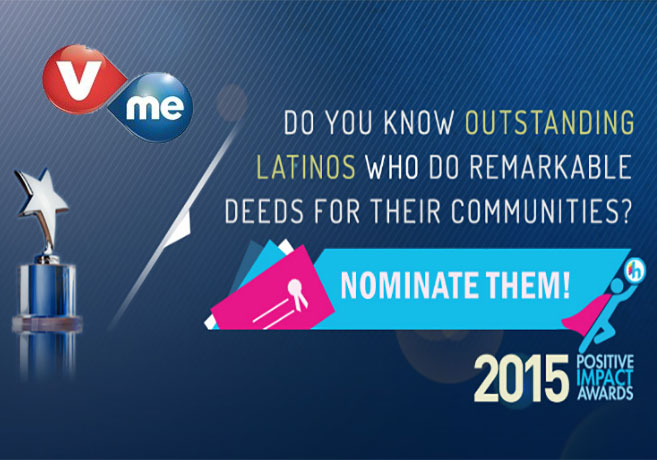 V me

DO YOU KNOW OUTSTANDING LATINOS WHO DO REMARKABLE DEEDS FOR THEIR COMMUNITIES?

NOMINATE THEM!

h

2015 POSITIVE IMPACT AWARDS